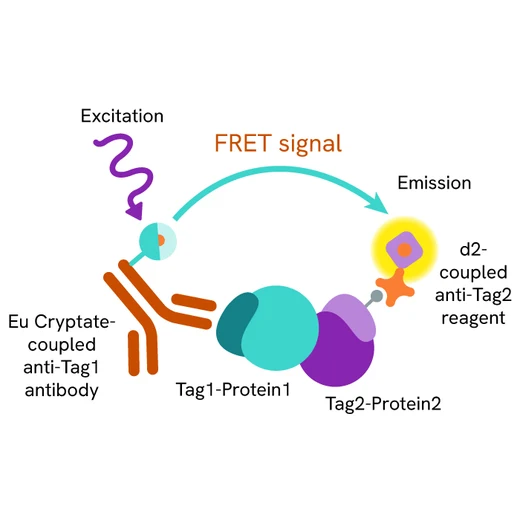 Excitation

FRET signal

Emission

d2-coupled anti-Tag2 reagent

Eu Cryptate-coupled anti-Tag1 antibody

Tag1-Protein1

Tag2-Protein2